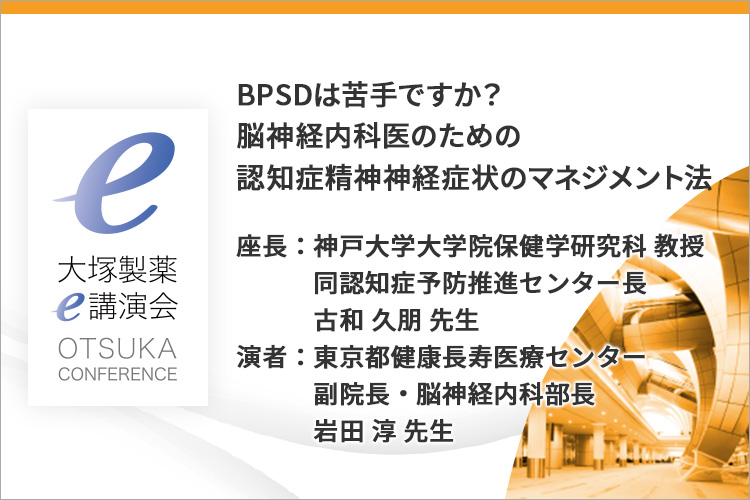 e
大塚製薬
e講演会
OTSUKA
CONFERENCE

BPSDは苦手ですか？
脳神経内科医のための
認知症精神神経症状のマネジメント法

座長：神戸大学大学院保健学研究科 教授
同認知症予防推進センター長
古和 久朋 先生
演者：東京都健康長寿医療センター
副院長・脳神経内科部長
岩田 淳 先生